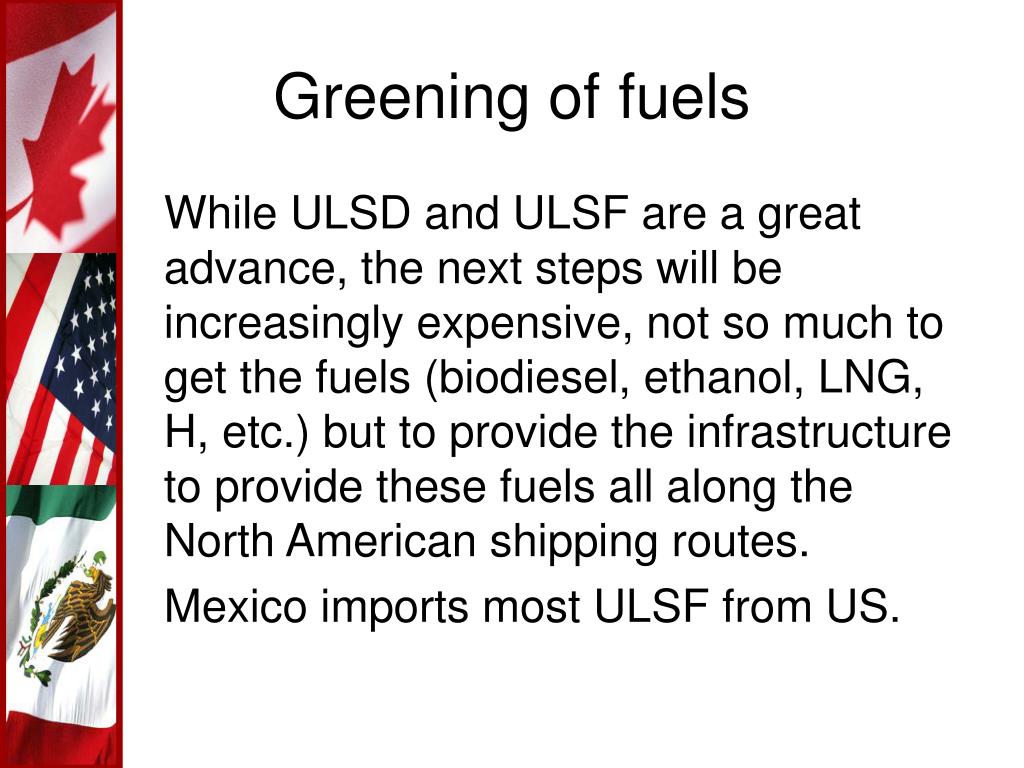 Greening of fuels

While ULSD and ULSF are a great advance, the next steps will be increasingly expensive, not so much to get the fuels (biodiesel, ethanol, LNG, H, etc.) but to provide the infrastructure to provide these fuels all along the North American shipping routes.

Mexico imports most ULSF from US.